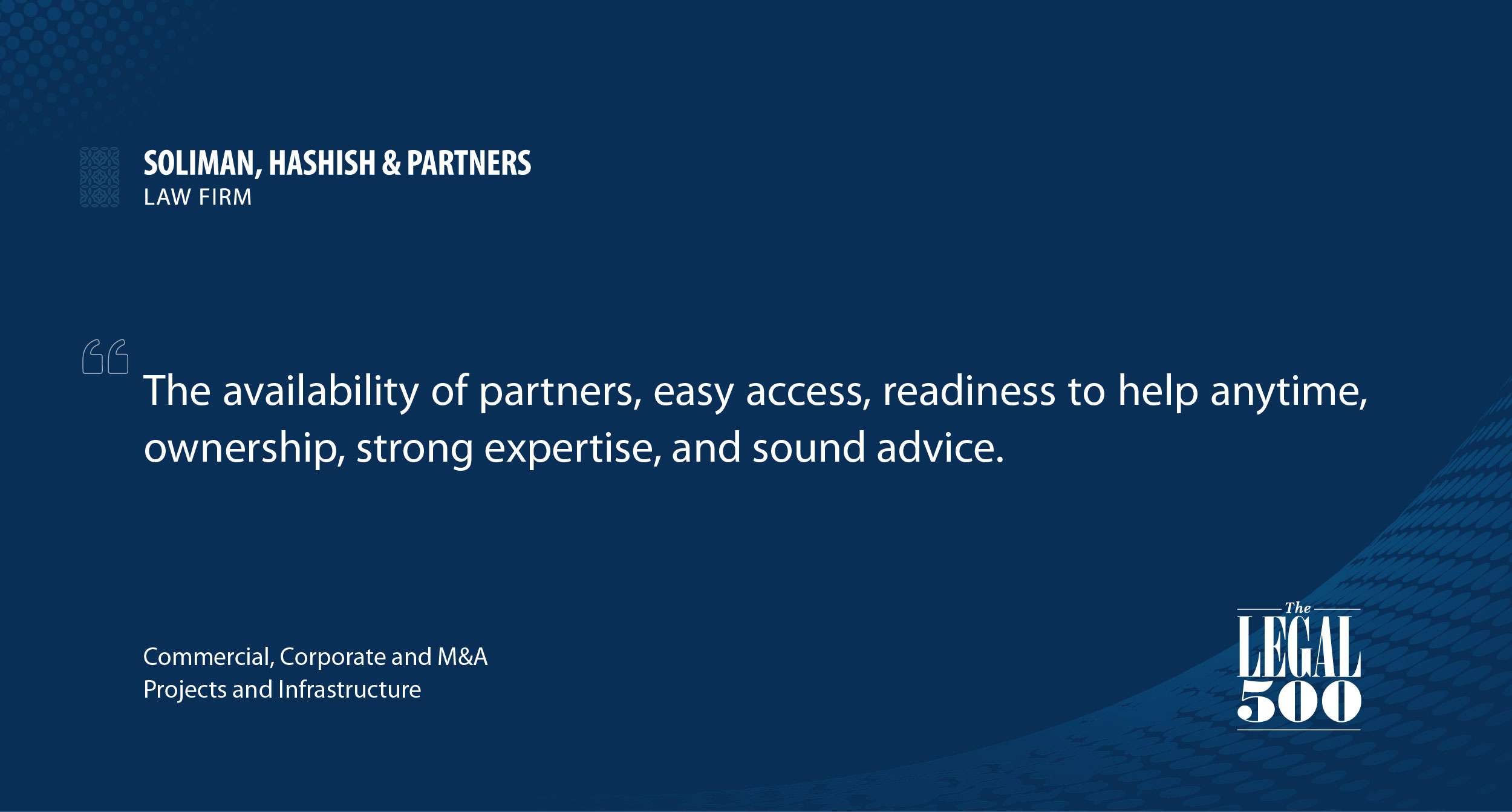 SOLIMAN, HASHISH & PARTNERS
LAW FIRM

“ The availability of partners, easy access, readiness to help anytime, ownership, strong expertise, and sound advice.

Commercial, Corporate and M&A
Projects and Infrastructure

The
LEGAL
500